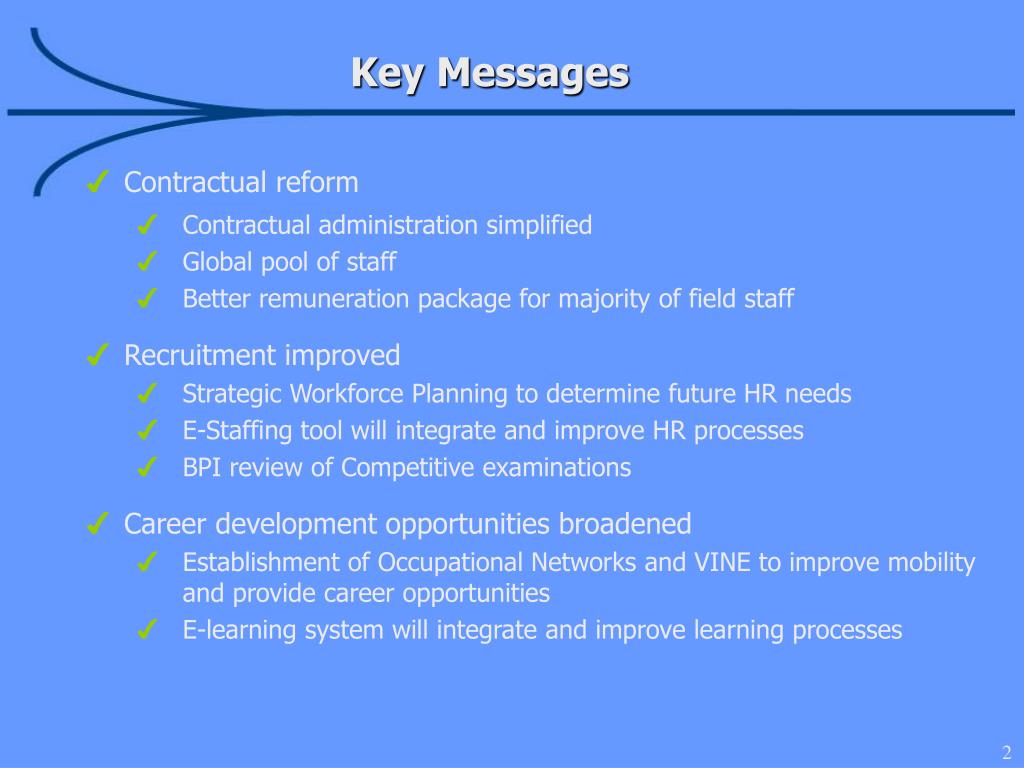 Key Messages

✓ Contractual reform
✓ Contractual administration simplified
✓ Global pool of staff
✓ Better remuneration package for majority of field staff

✓ Recruitment improved
✓ Strategic Workforce Planning to determine future HR needs
✓ E-Staffing tool will integrate and improve HR processes
✓ BPI review of Competitive examinations

✓ Career development opportunities broadened
✓ Establishment of Occupational Networks and VINE to improve mobility and provide career opportunities
✓ E-learning system will integrate and improve learning processes

2